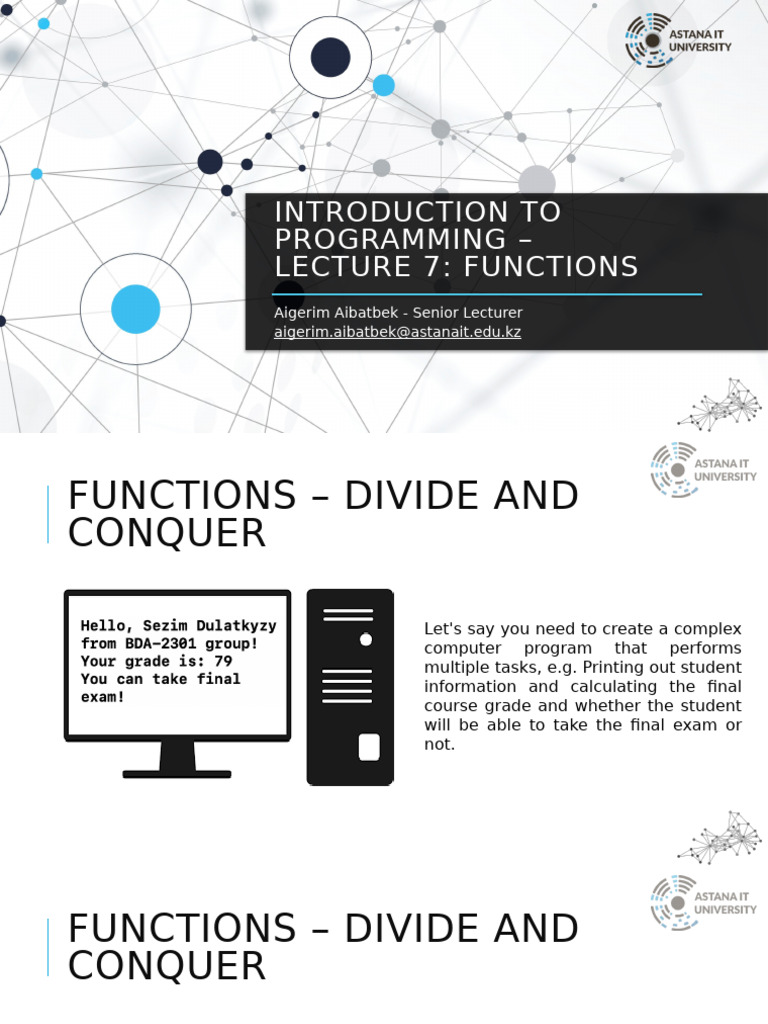 ASTANA IT UNIVERSITY

INTRODUCTION TO PROGRAMMING – LECTURE 7: FUNCTIONS

Aigerim Aibatbek - Senior Lecturer
aigerim.aibatbek@astanait.edu.kz

ASTANA IT UNIVERSITY

FUNCTIONS – DIVIDE AND CONQUER

Hello, Sezim Dulatkyzy from BDA-2301 group! Your grade is: 79 You can take final exam!

Let's say you need to create a complex computer program that performs multiple tasks, e.g. Printing out student information and calculating the final course grade and whether the student will be able to take the final exam or not.

ASTANA IT UNIVERSITY

FUNCTIONS – DIVIDE AND CONQUER